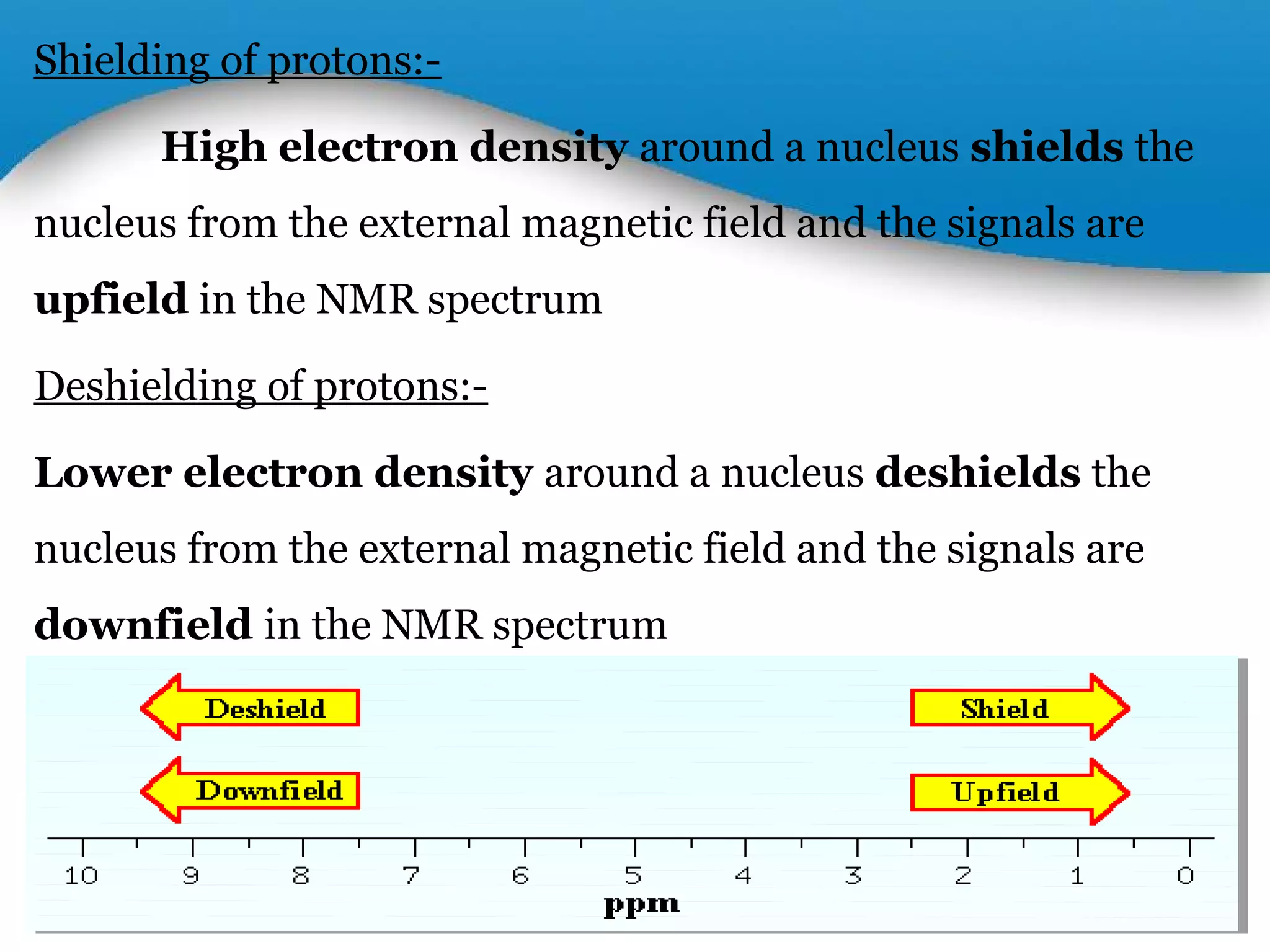 Shielding of protons:-

High electron density around a nucleus shields the nucleus from the external magnetic field and the signals are upfield in the NMR spectrum

Deshielding of protons:-

Lower electron density around a nucleus deshields the nucleus from the external magnetic field and the signals are downfield in the NMR spectrum

Deshield

Shield

Downfield

Upfield

10 9 8 7 6 5 4 3 2 1 0

ppm